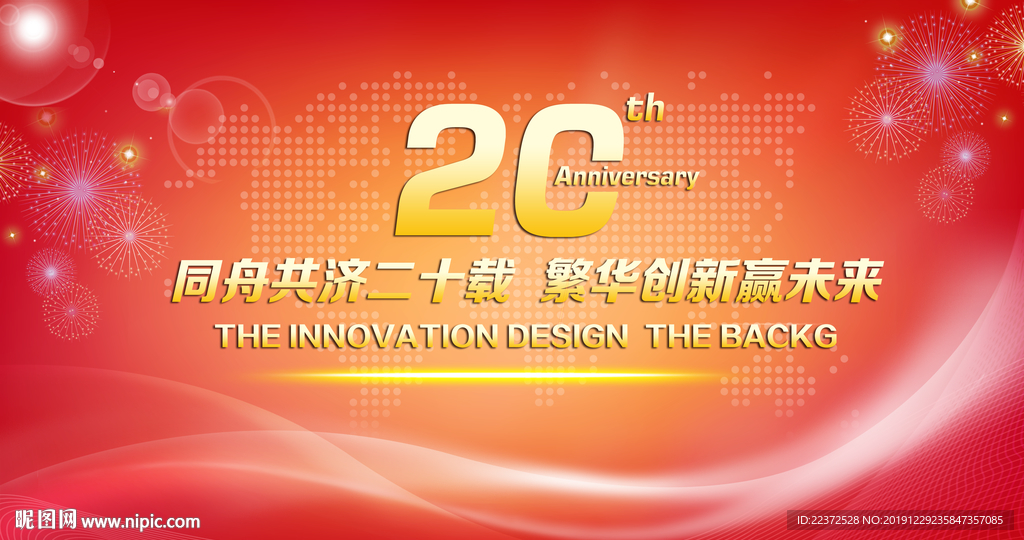 20th Anniversary

同舟共济二十载 繁华创新赢未来

THE INNOVATION DESIGN THE BACKG

昵图网 www.nipic.com

ID:22372528 NO:20191229235847357085